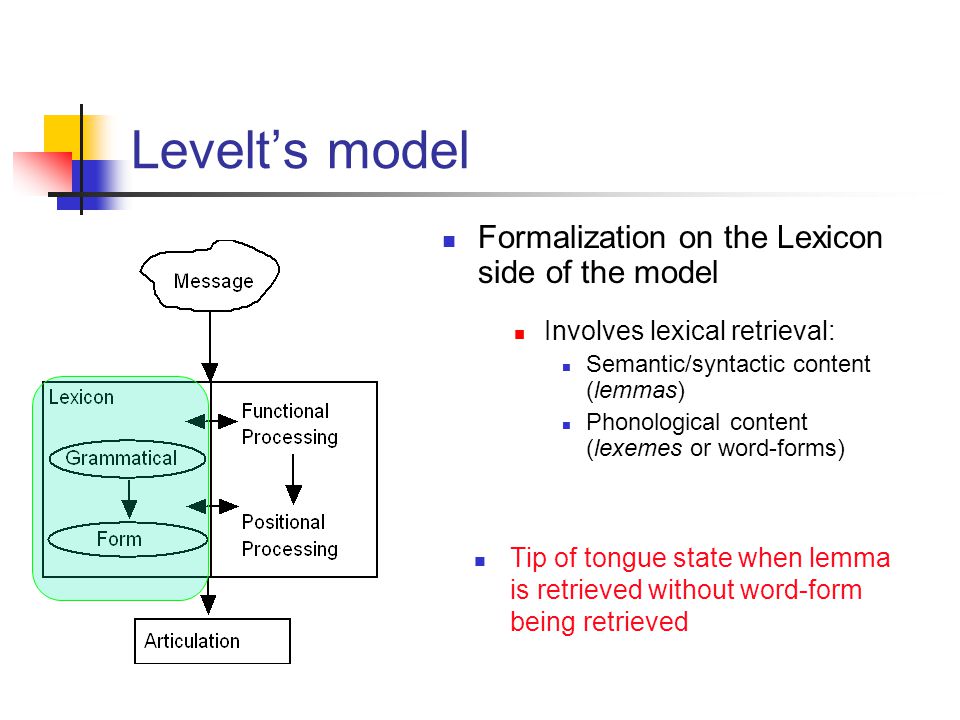 Levelt's model

Message

Lexicon

Grammatical

Form

Functional Processing

Positional Processing

Articulation

Formalization on the Lexicon side of the model

Involves lexical retrieval:

Semantic/syntactic content (lemmas)

Phonological content (lexemes or word-forms)

Tip of tongue state when lemma is retrieved without word-form being retrieved